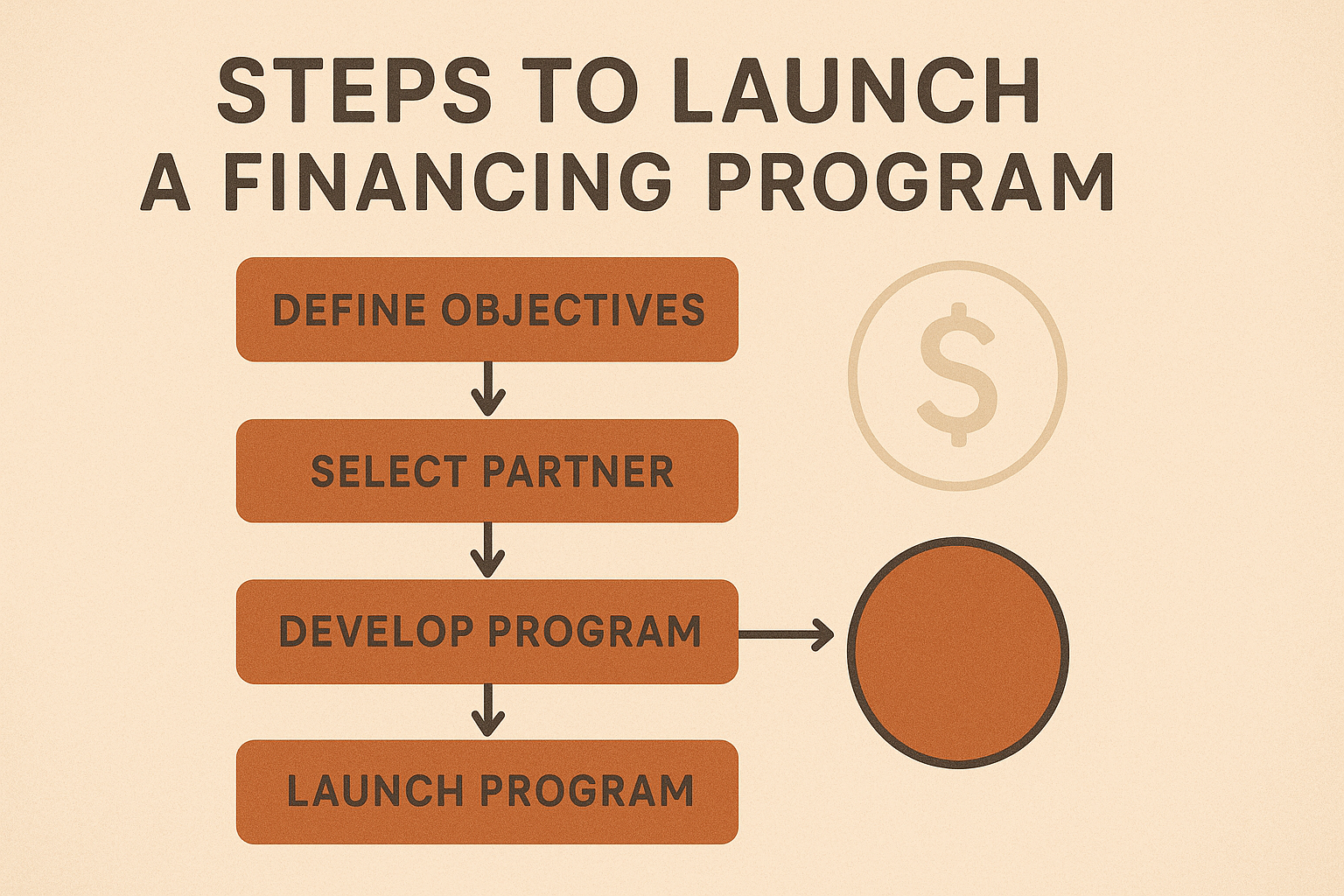 STEPS TO LAUNCH A FINANCING PROGRAM

DEFINE OBJECTIVES

SELECT PARTNER

DEVELOP PROGRAM

LAUNCH PROGRAM

$